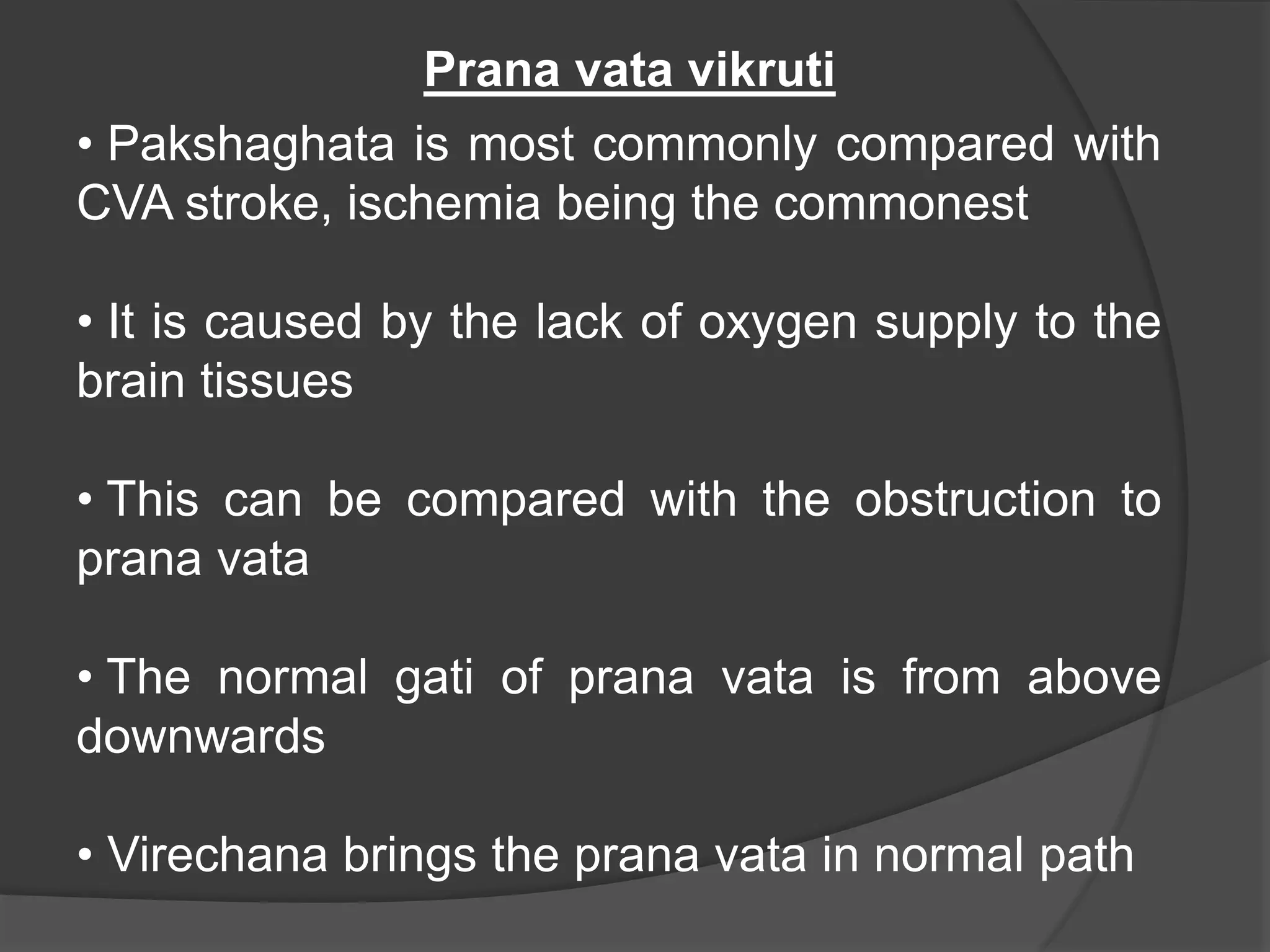 Prana vata vikruti

• Pakshaghata is most commonly compared with CVA stroke, ischemia being the commonest

• It is caused by the lack of oxygen supply to the brain tissues

• This can be compared with the obstruction to prana vata

• The normal gati of prana vata is from above downwards

• Virechana brings the prana vata in normal path